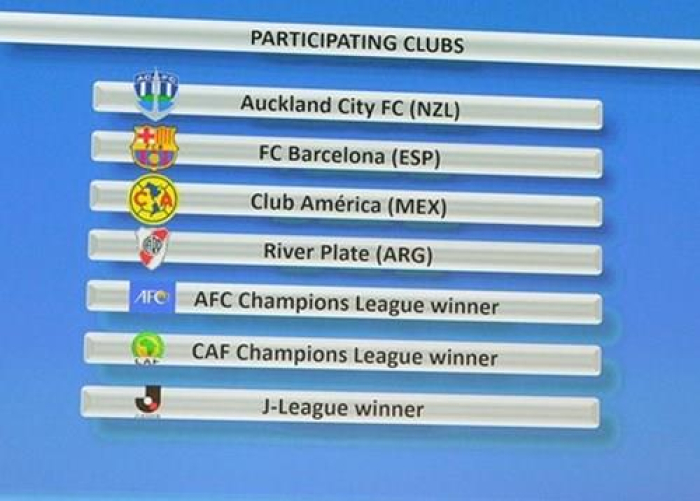 PARTICIPATING CLUBS

Auckland City FC (NZL)

FC Barcelona (ESP)

Club América (MEX)

River Plate (ARG)

AFC

AFC Champions League winner

CAF Champions League winner

J-League winner